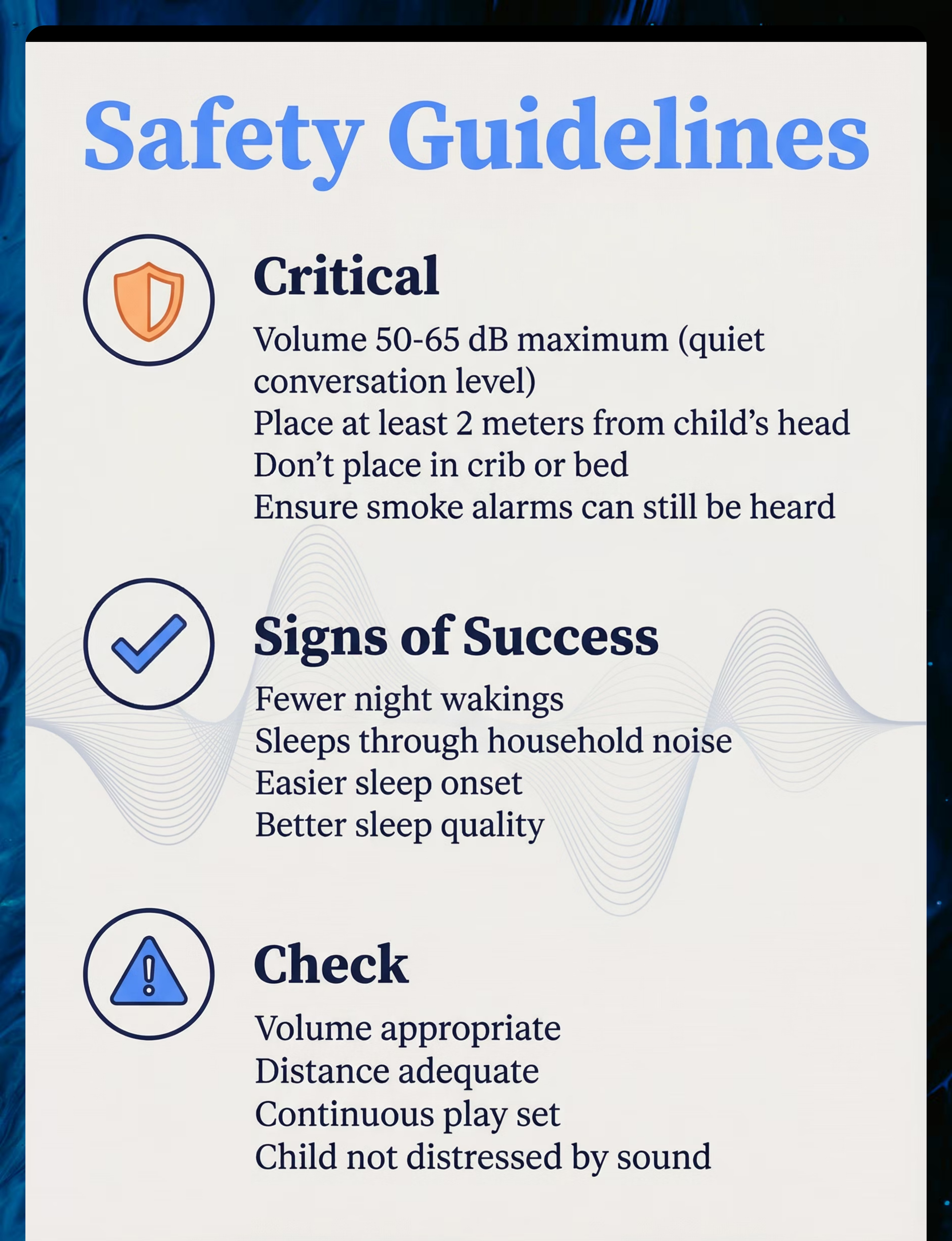 Safety Guidelines

Critical

Volume 50-65 dB maximum (quiet conversation level)
Place at least 2 meters from child's head
Don't place in crib or bed
Ensure smoke alarms can still be heard

Signs of Success

Fewer night wakings
Sleeps through household noise
Easier sleep onset
Better sleep quality

Check

Volume appropriate
Distance adequate
Continuous play set
Child not distressed by sound